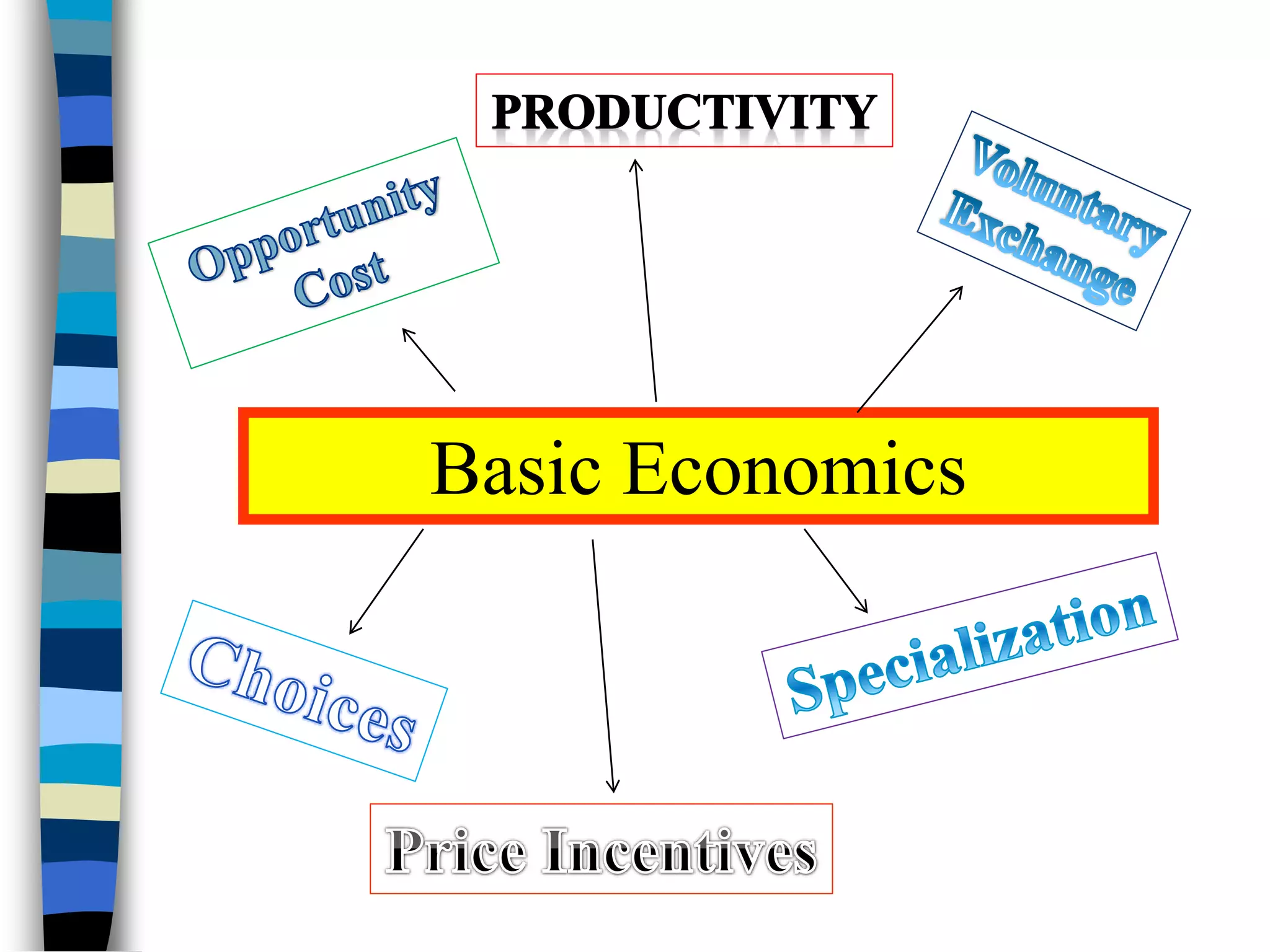 PRODUCTIVITY

Opportunity Cost

Voluntary Exchange

Basic Economics

Choices

Specialization

Price Incentives